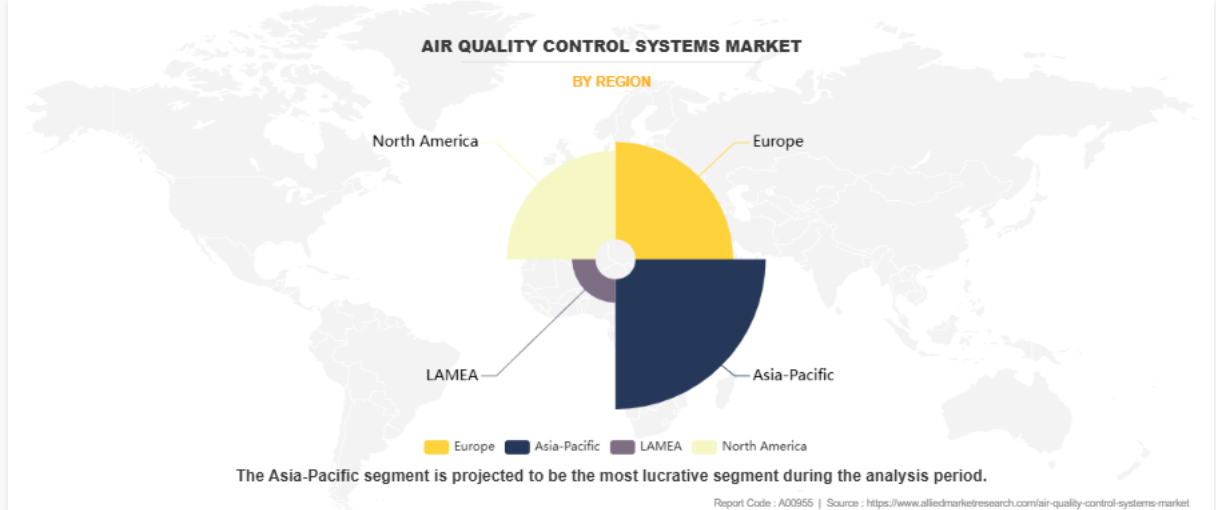 AIR QUALITY CONTROL SYSTEMS MARKET

BY REGION

North America

Europe

LAMEA

Asia-Pacific

Europe Asia-Pacific LAMEA North America

The Asia-Pacific segment is projected to be the most lucrative segment during the analysis period.

Report Code : A00955 | Source : https://www.alliedmarketresearch.com/air-quality-control-systems-market